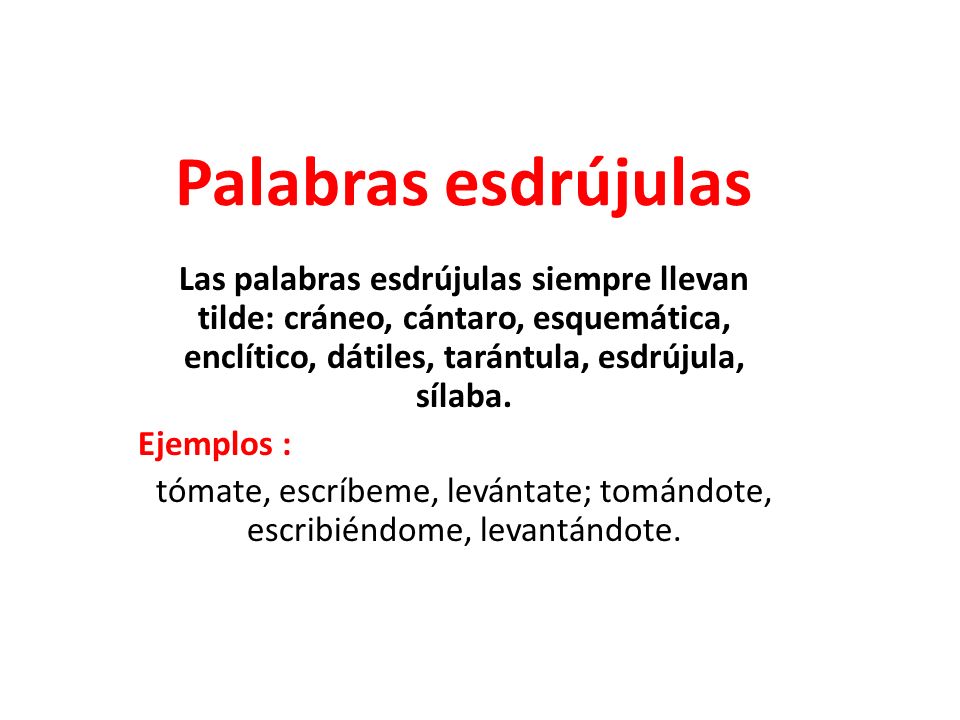 Palabras esdrújulas

Las palabras esdrújulas siempre llevan tilde: cráneo, cántaro, esquemática, enclítico, dátiles, tarántula, esdrújula, sílaba.

Ejemplos :

tómate, escríbeme, levántate; tomándote, escribiéndome, levantándote.